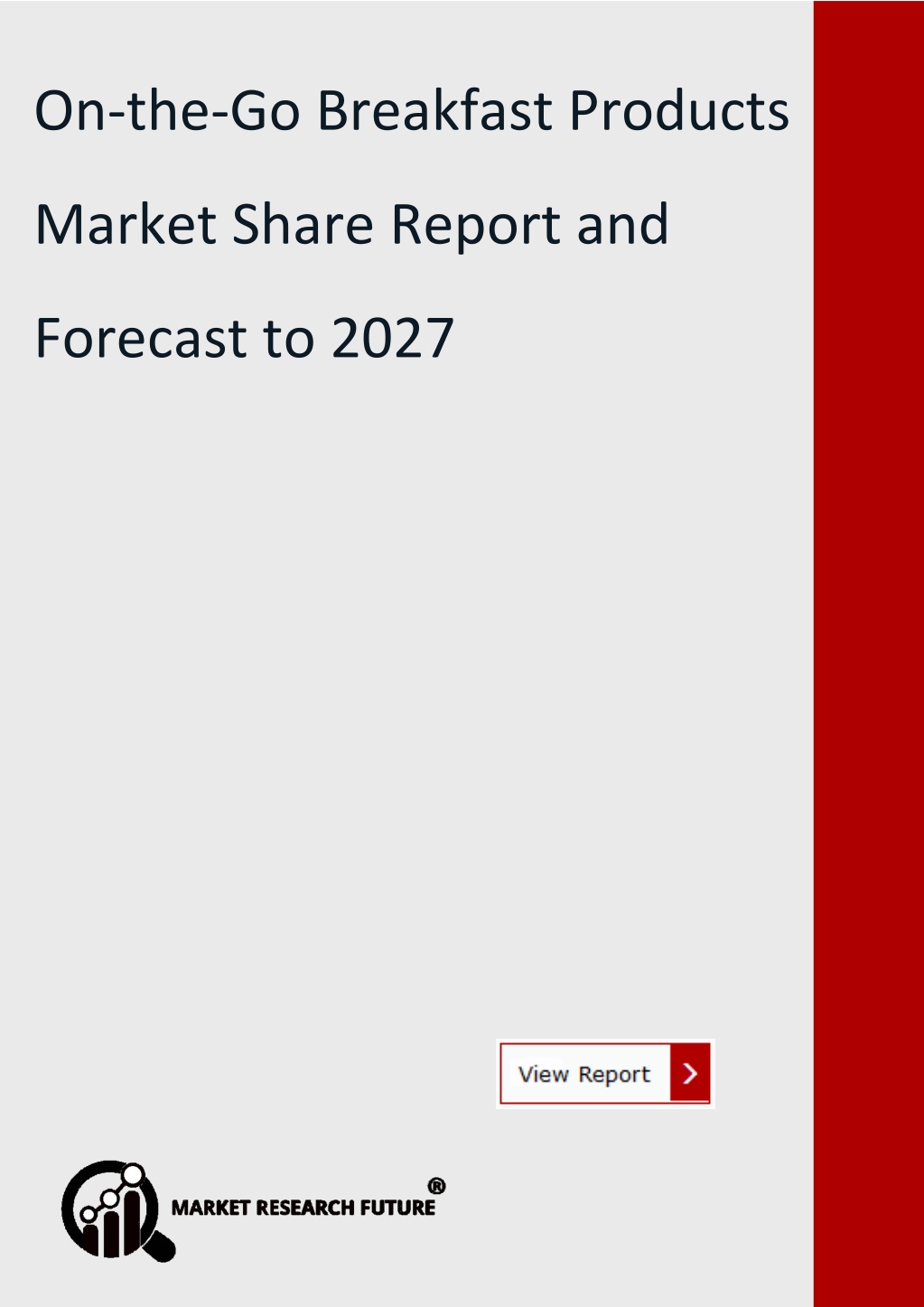 On-the-Go Breakfast Products Market Share Report and Forecast to 2027

View Report

MARKET RESEARCH FUTURE®